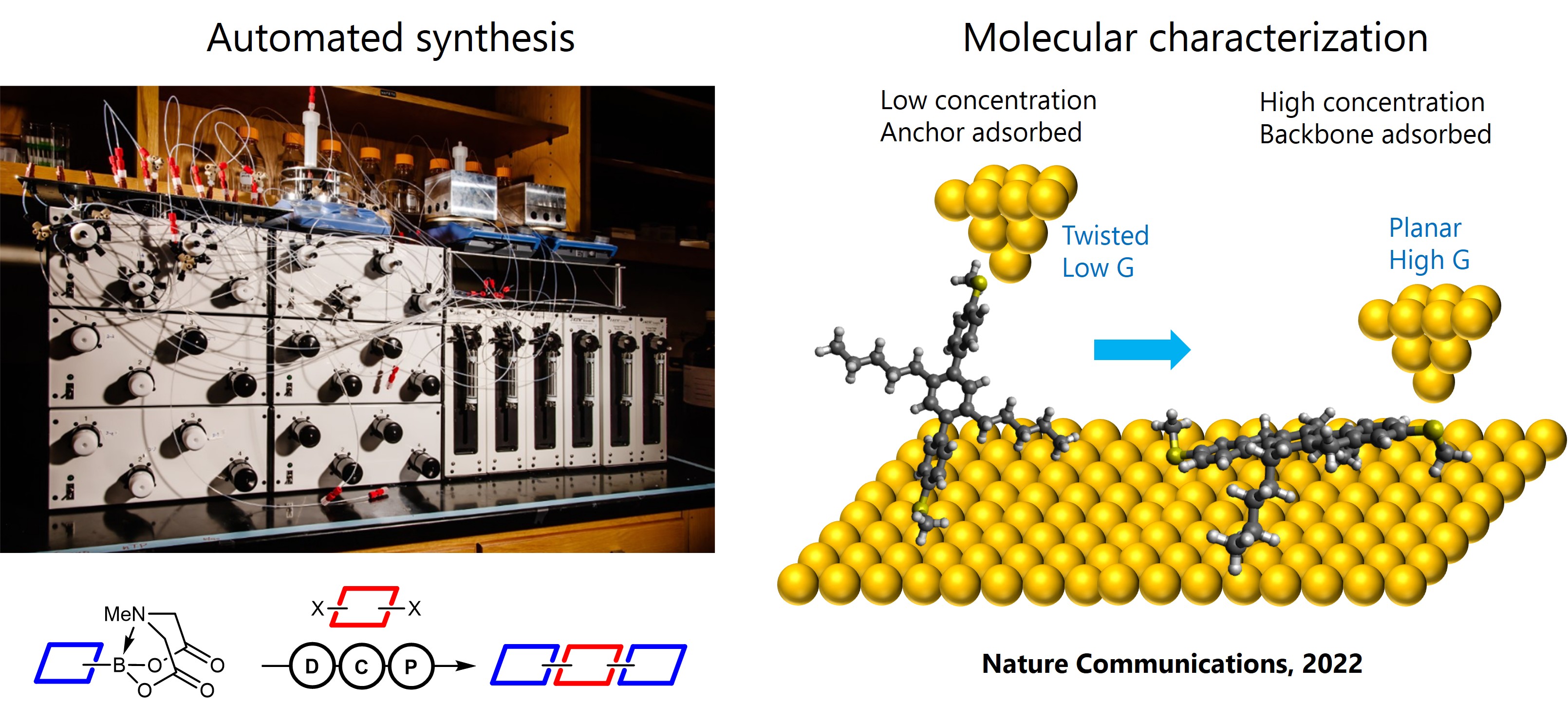 Automated synthesis

MeN
B
O
O
O
O
X
X
D
C
P

Molecular characterization

Low concentration
Anchor adsorbed

High concentration
Backbone adsorbed

Twisted
Low G

Planar
High G

Nature Communications, 2022